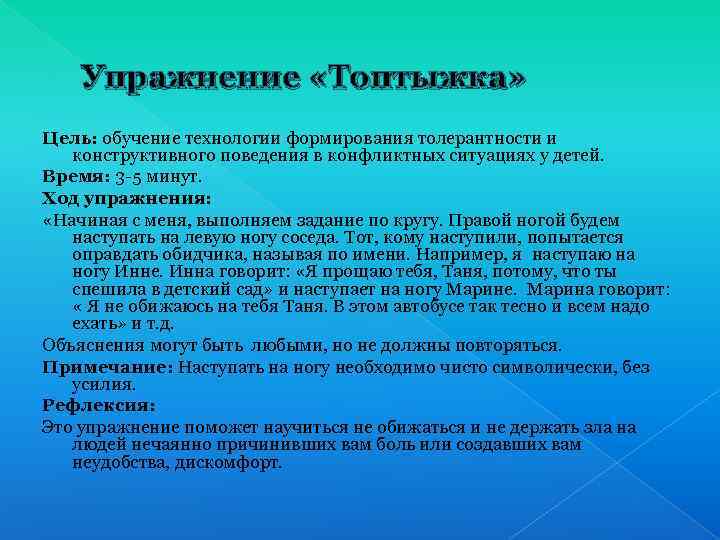 Упражнение «Топтыжка»

Цель: обучение технологии формирования толерантности и конструктивного поведения в конфликтных ситуациях у детей.

Время: 3-5 минут.

Ход упражнения:

«Начиная с меня, выполняем задание по кругу. Правой ногой будем наступать на левую ногу соседа. Тот, кому наступили, попытается оправдать обидчика, называя по имени. Например, я наступаю на ногу Инне. Инна говорит: «Я прощаю тебя, Таня, потому, что ты спешила в детский сад» и наступает на ногу Марине. Марина говорит: « Я не обижаюсь на тебя Таня. В этом автобусе так тесно и всем надо ехать» и т.д.

Объяснения могут быть любыми, но не должны повторяться.

Примечание: Наступать на ногу необходимо чисто символически, без усилия.

Рефлексия:

Это упражнение поможет научиться не обижаться и не держать зла на людей нечаянно причинивших вам боль или создавших вам неудобства, дискомфорт.